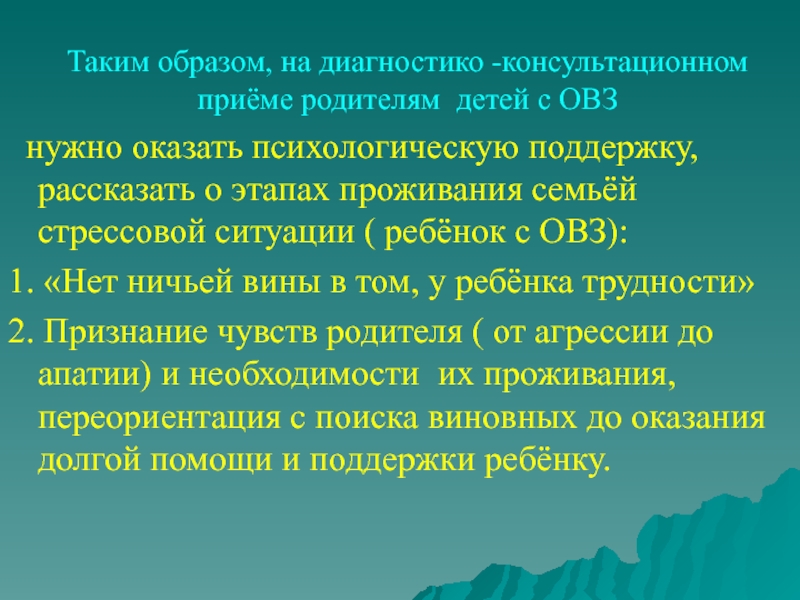 Таким образом, на диагностико -консультационном приёме родителям детей с ОВЗ

нужно оказать психологическую поддержку, рассказать о этапах проживания семьёй стрессовой ситуации ( ребёнок с ОВЗ):

1. «Нет ничьей вины в том, у ребёнка трудности»

2. Признание чувств родителя ( от агрессии до апатии) и необходимости их проживания, переориентация с поиска виновных до оказания долгой помощи и поддержки ребёнку.